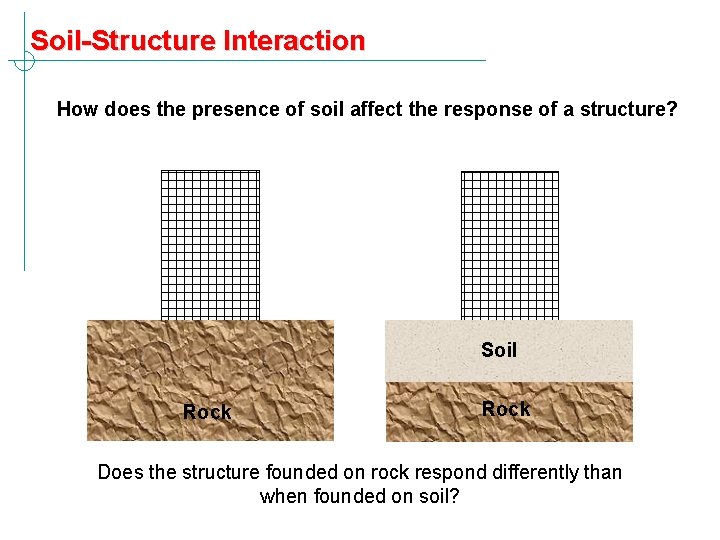 Soil-Structure Interaction

How does the presence of soil affect the response of a structure?

Rock

Soil

Rock

Does the structure founded on rock respond differently than when founded on soil?